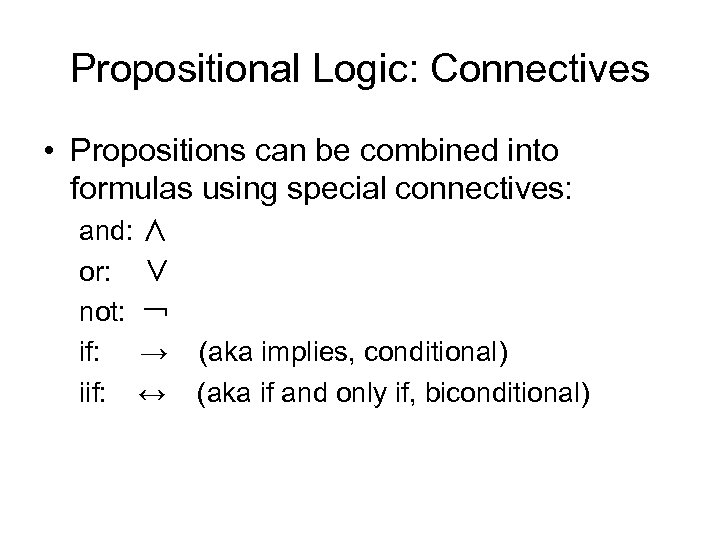 Propositional Logic: Connectives

• Propositions can be combined into formulas using special connectives:

and: $\wedge$

or: $\vee$

not: $\neg$

if: $\rightarrow$ (aka implies, conditional)

iif: $\leftrightarrow$ (aka if and only if, biconditional)